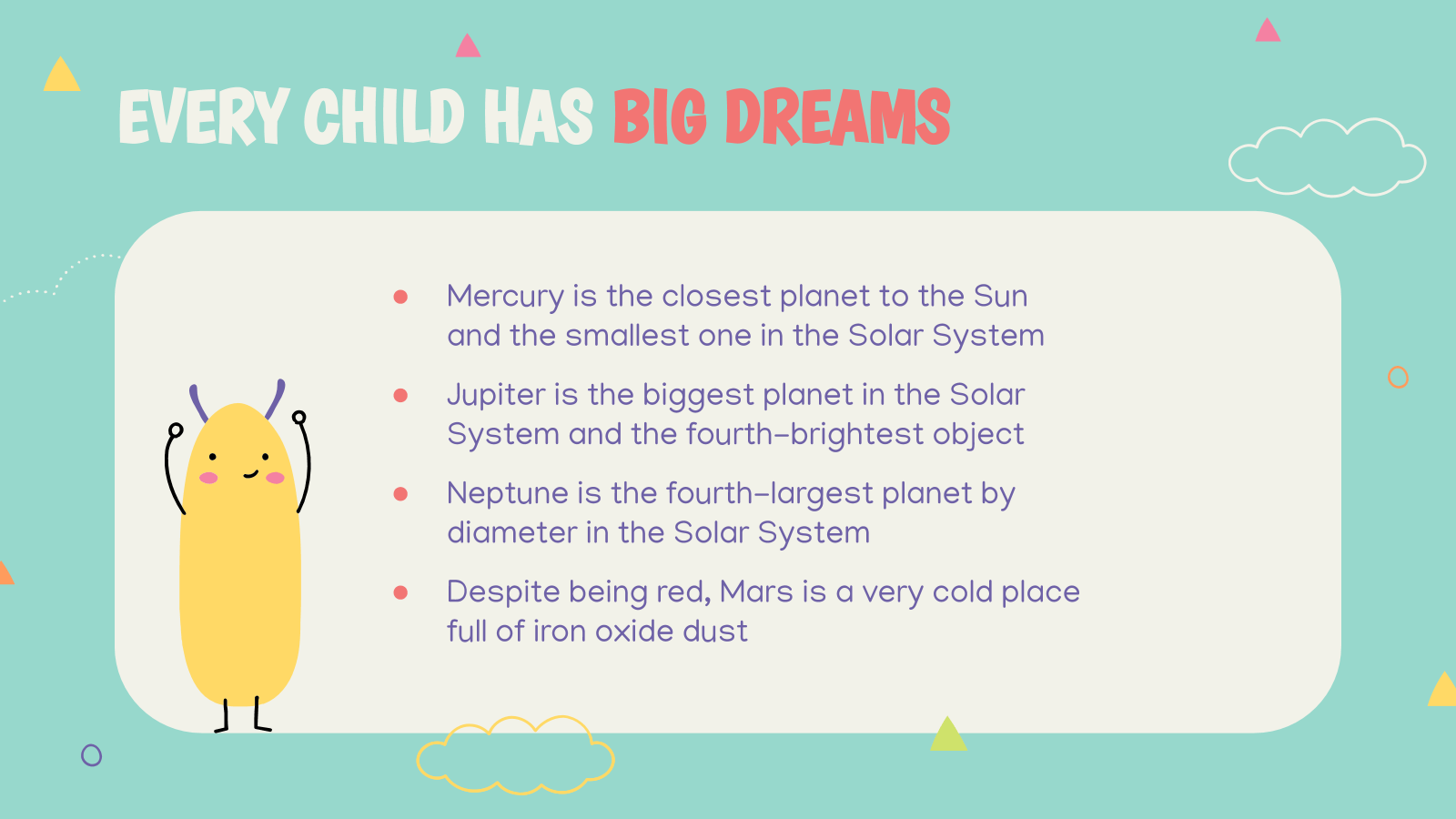 EVERY CHILD HAS BIG DREAMS

- Mercury is the closest planet to the Sun and the smallest one in the Solar System
- Jupiter is the biggest planet in the Solar System and the fourth-brightest object
- Neptune is the fourth-largest planet by diameter in the Solar System
- Despite being red, Mars is a very cold place full of iron oxide dust